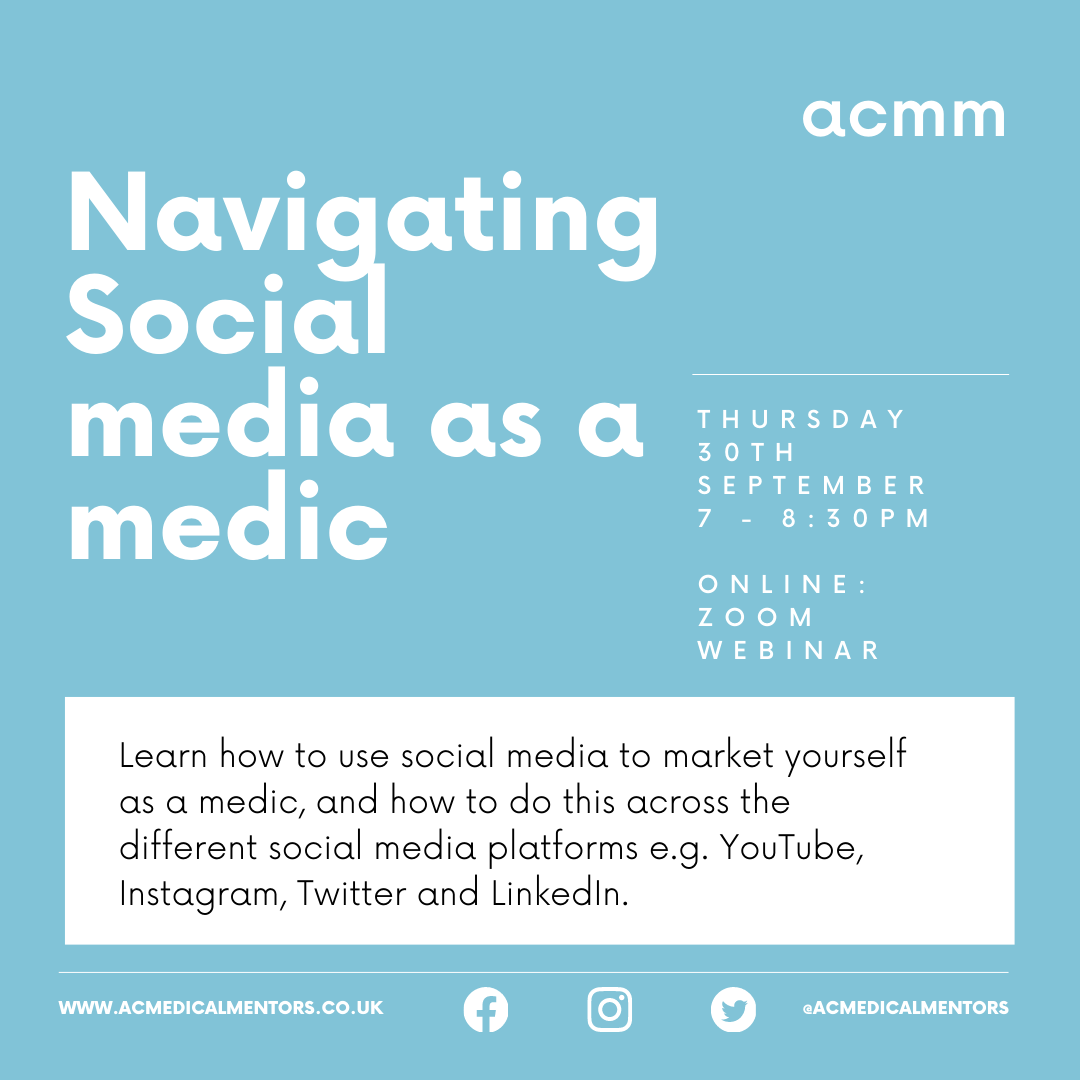 acmm

Navigating Social media as a medic

THURSDAY 30TH SEPTEMBER 7 - 8:30PM

ONLINE: ZOOM WEBINAR

Learn how to use social media to market yourself as a medic, and how to do this across the different social media platforms e.g. YouTube, Instagram, Twitter and LinkedIn.

WWW.ACMEDICALMENTORS.CO.UK

@ACMEDICALMENTORS